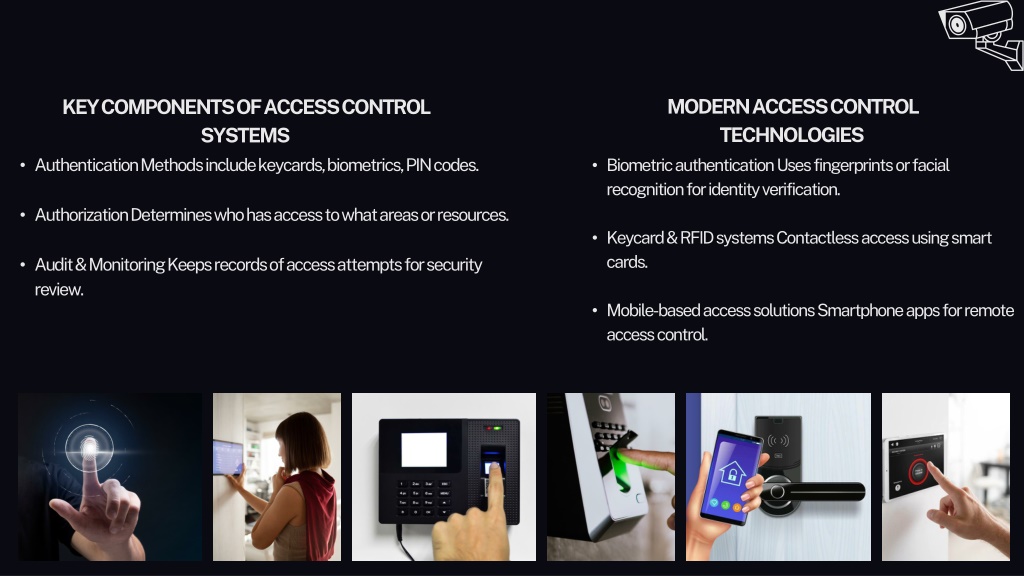 KEY COMPONENTS OF ACCESS CONTROL SYSTEMS

• Authentication Methods include keycards, biometrics, PIN codes.

• Authorization Determines who has access to what areas or resources.

• Audit & Monitoring Keeps records of access attempts for security review.

MODERN ACCESS CONTROL TECHNOLOGIES

• Biometric authentication Uses fingerprints or facial recognition for identity verification.

• Keycard & RFID systems Contactless access using smart cards.

• Mobile-based access solutions Smartphone apps for remote access control.